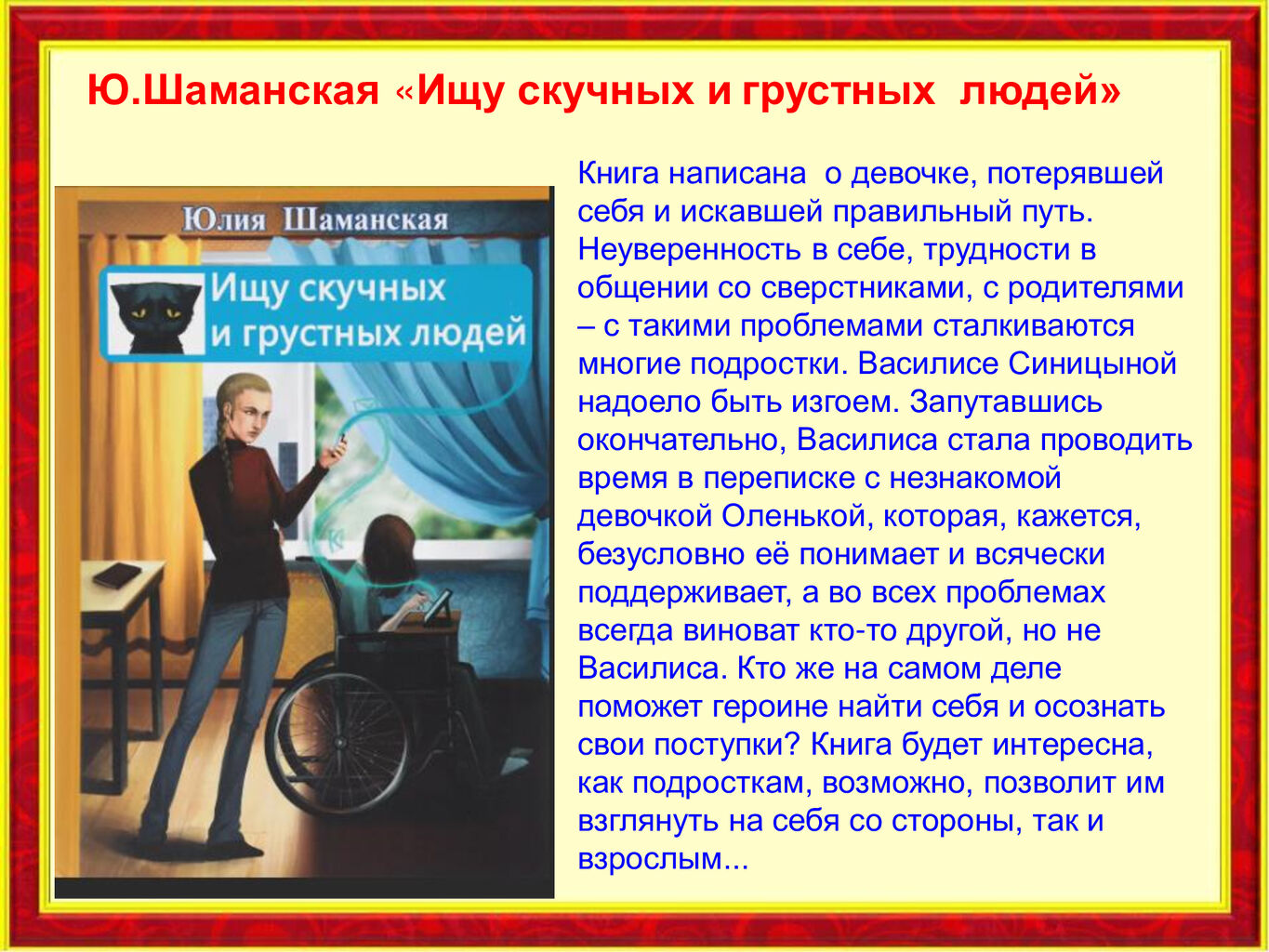 Ю.Шаманская «Ищу скучных и грустных людей»

Юлия Шаманская

Ищу скучных и грустных людей

Книга написана о девочке, потерявшей себя и искавшей правильный путь. Неуверенность в себе, трудности в общении со сверстниками, с родителями – с такими проблемами сталкиваются многие подростки. Василисе Синицыной надоело быть изгоем. Запутавшись окончательно, Василиса стала проводить время в переписке с незнакомой девочкой Оленькой, которая, кажется, безусловно её понимает и всячески поддерживает, а во всех проблемах всегда виноват кто-то другой, но не Василиса. Кто же на самом деле поможет героине найти себя и осознать свои поступки? Книга будет интересна, как подросткам, возможно, позволит им взглянуть на себя со стороны, так и взрослым...